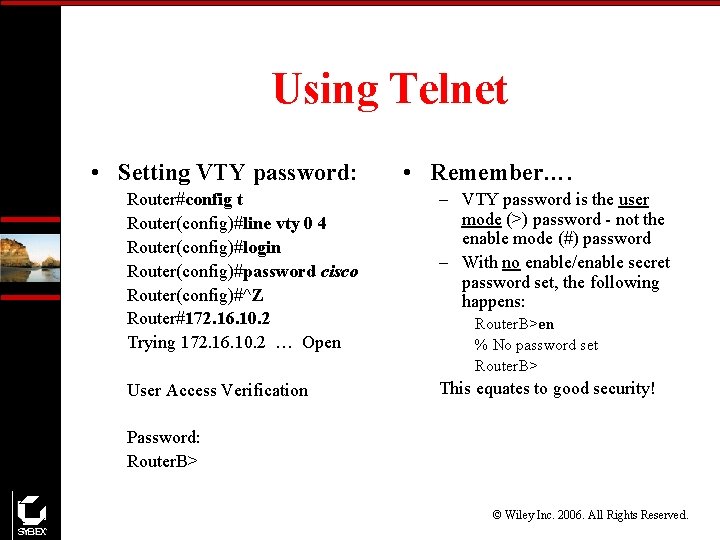 Using Telnet

• Setting VTY password:

Router#config t
Router(config)#line vty 0 4
Router(config)#login
Router(config)#password cisco
Router(config)#^Z
Router#172.16.10.2
Trying 172.16.10.2 … Open

User Access Verification

Password:
RouterB>

• Remember….

– VTY password is the user mode (>) password - not the enable mode (#) password

– With no enable/enable secret password set, the following happens:

RouterB>en
% No password set
RouterB>

This equates to good security!

SYBEX

© Wiley Inc. 2006. All Rights Reserved.